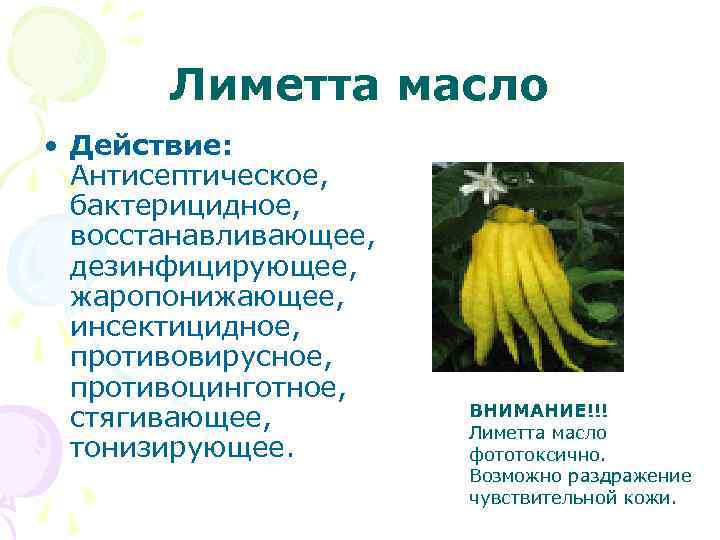 Лиметта масло

• Действие: Антисептическое, бактерицидное, восстанавливающее, дезинфицирующее, жаропонижающее, инсектицидное, противовирусное, противоцинготное, стягивающее, тонизирующее.

ВНИМАНИЕ!!!
Лиметта масло фототоксично. Возможно раздражение чувствительной кожи.